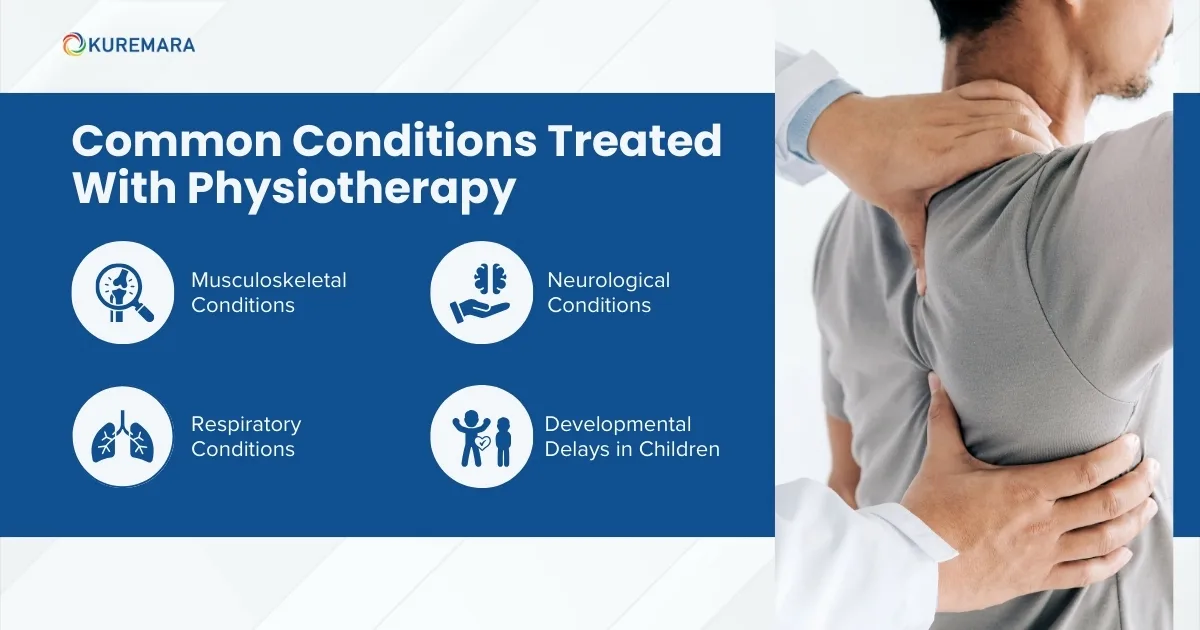 KUREMARA

Common Conditions Treated With Physiotherapy

Musculoskeletal Conditions

Neurological Conditions

Respiratory Conditions

Developmental Delays in Children